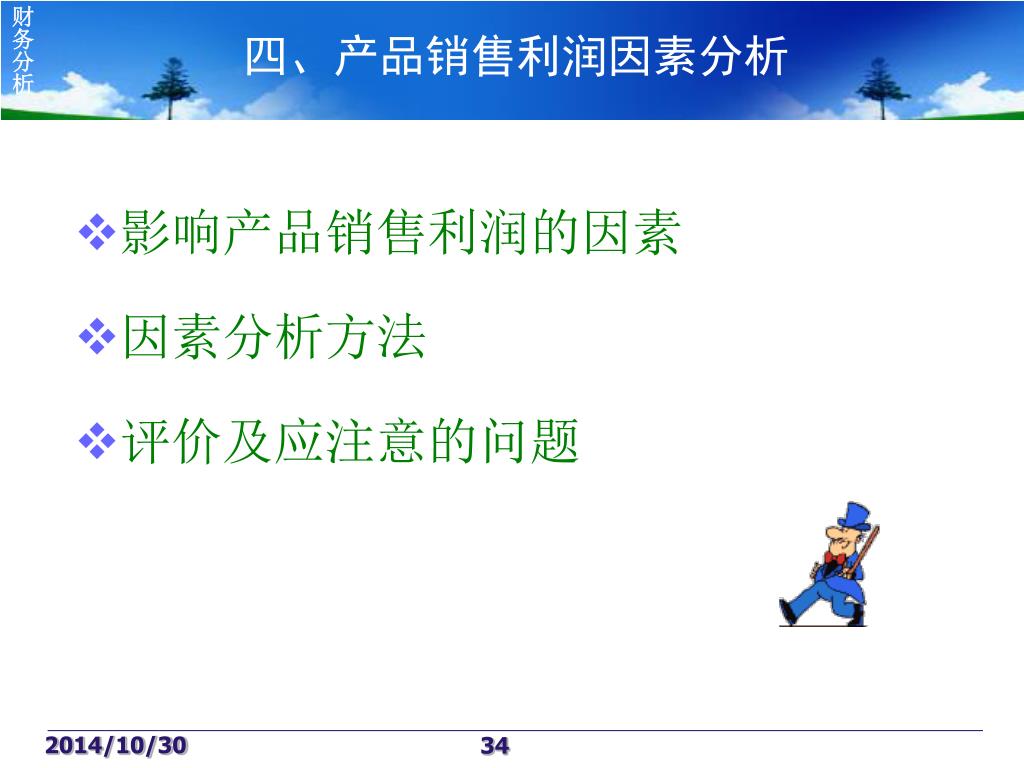 财务分析

四、产品销售利润因素分析

❖影响产品销售利润的因素

❖因素分析方法

❖评价及应注意的问题

2014/10/30

34